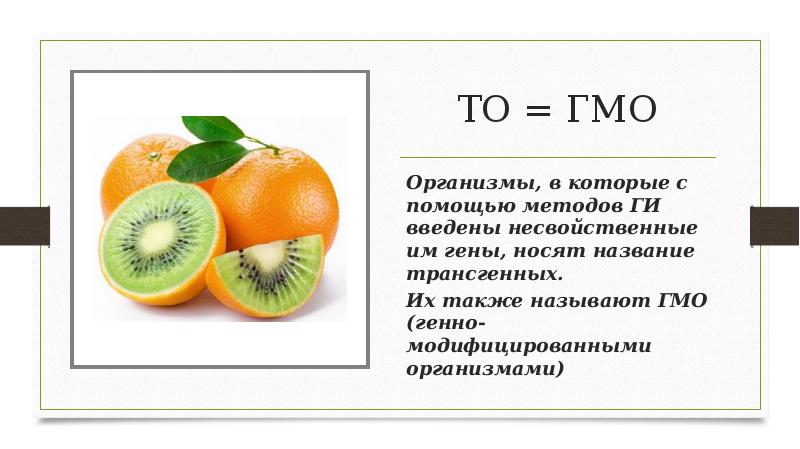 ТО = ГМО

Организмы, в которые с помощью методов ГИ введены несвойственные им гены, носят название трансгенных.

Их также называют ГМО (генно-модифицированными организмами)